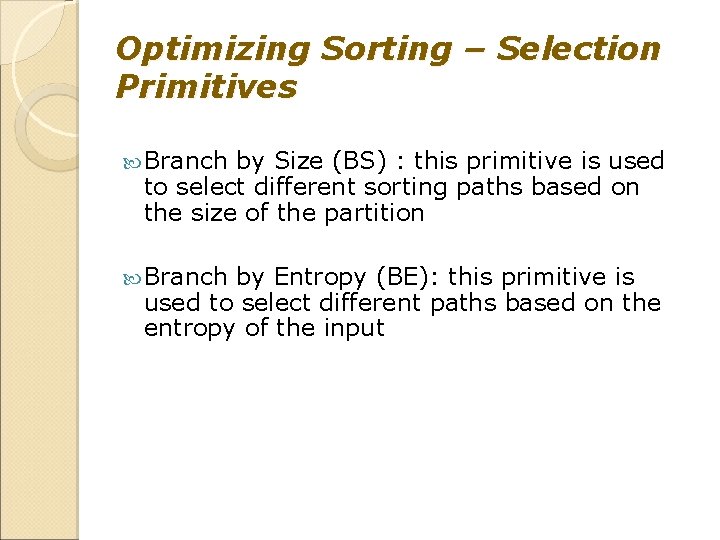 Optimizing Sorting – Selection Primitives

Branch by Size (BS) : this primitive is used to select different sorting paths based on the size of the partition

Branch by Entropy (BE): this primitive is used to select different paths based on the entropy of the input